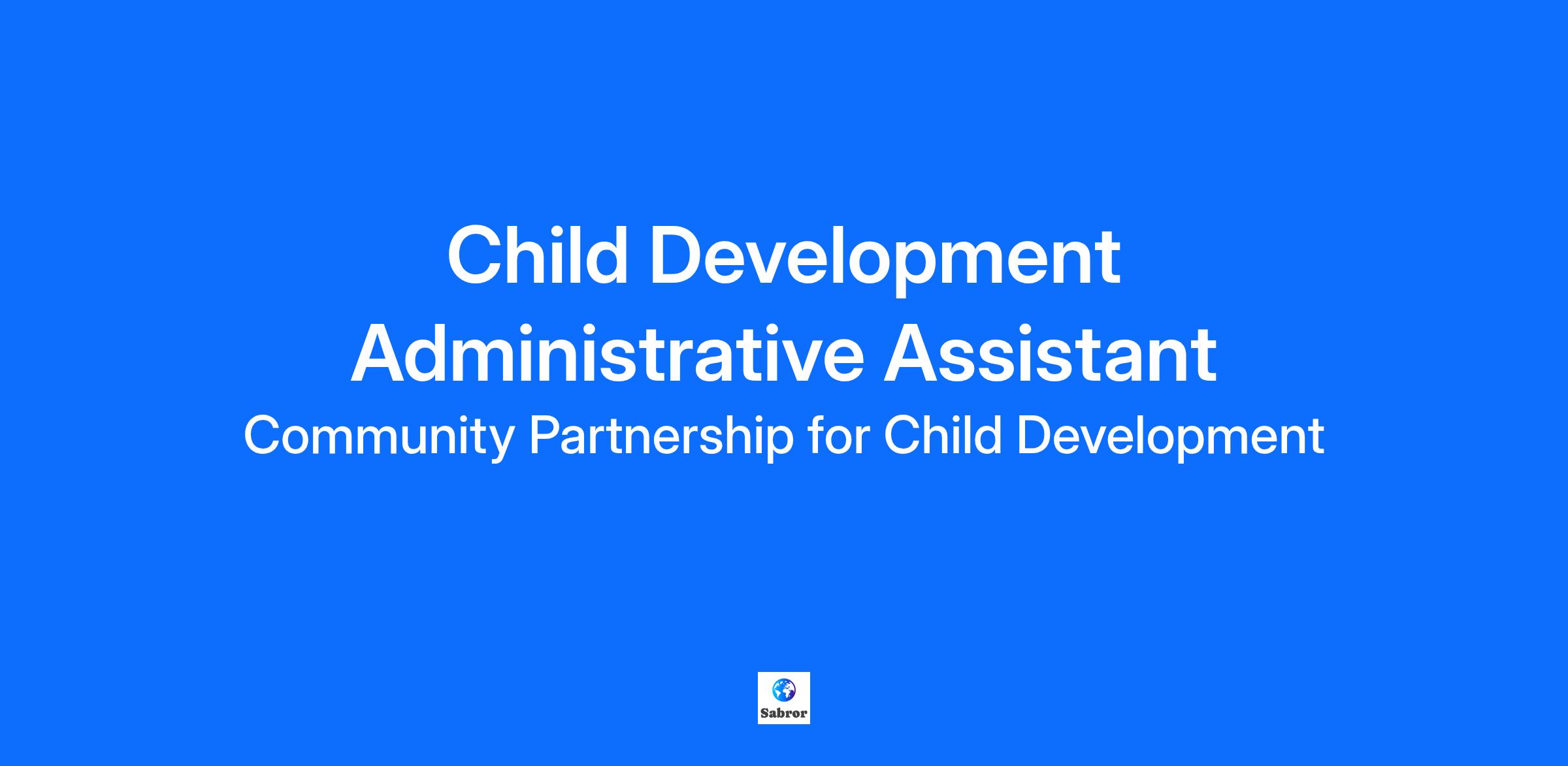 Child Development Administrative Assistant

Community Partnership for Child Development

Sabror